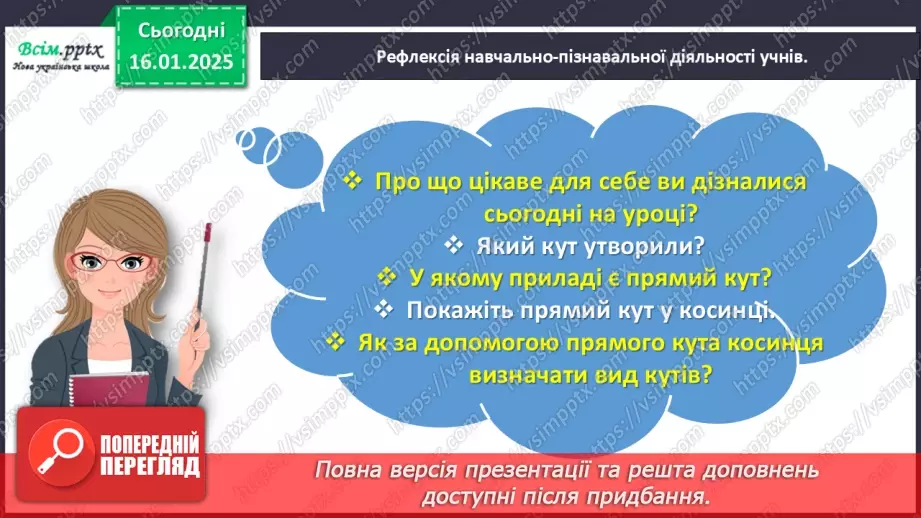 Всім.pptx
Нова українська школа

Сьогодні
16.01.2025

Рефлексія навчально-пізнавальної діяльності учнів.

❖ Про що цікаве для себе ви дізналися сьогодні на уроці?
❖ Який кут утворили?
❖ У якому приладі є прямий кут?
❖ Покажіть прямий кут у косинці.
❖ Як за допомогою прямого кута косинця визначати вид кутів?

ПОПЕРЕДНІЙ ПЕРЕГЛЯД

Повна версія презентації та решта доповнень доступні після придбання.

https://vsimpptx.com